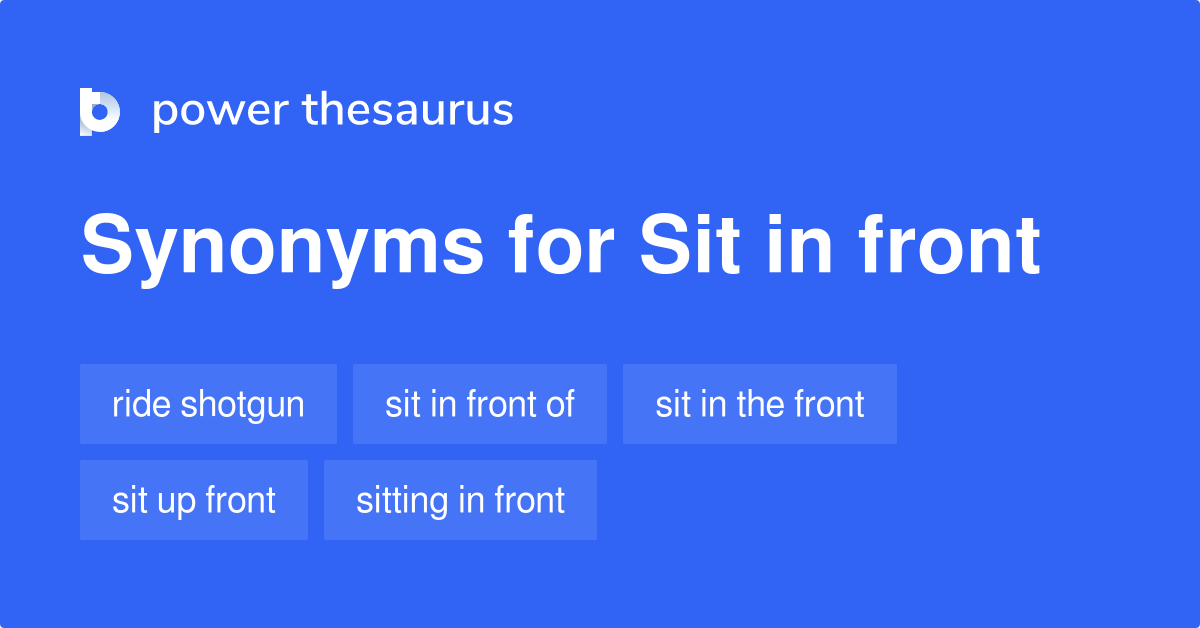 power thesaurus

Synonyms for Sit in front

ride shotgun

sit in front of

sit in the front

sit up front

sitting in front